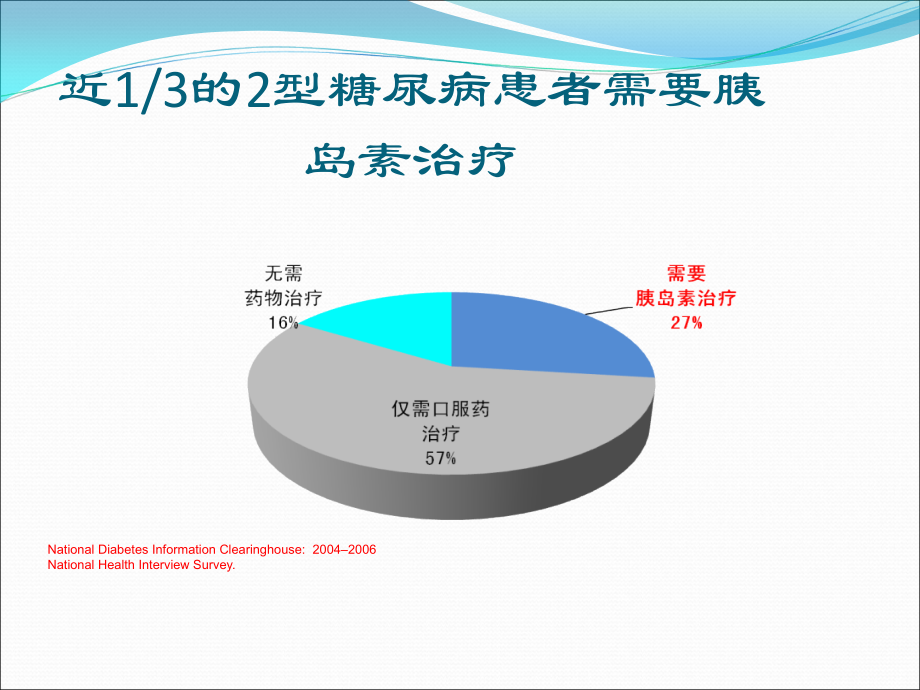 近1/3的2型糖尿病患者需要胰岛素治疗

无需
药物治疗
16%

需要
胰岛素治疗
27%

仅需口服药
治疗
57%

National Diabetes Information Clearinghouse: 2004–2006
National Health Interview Survey.